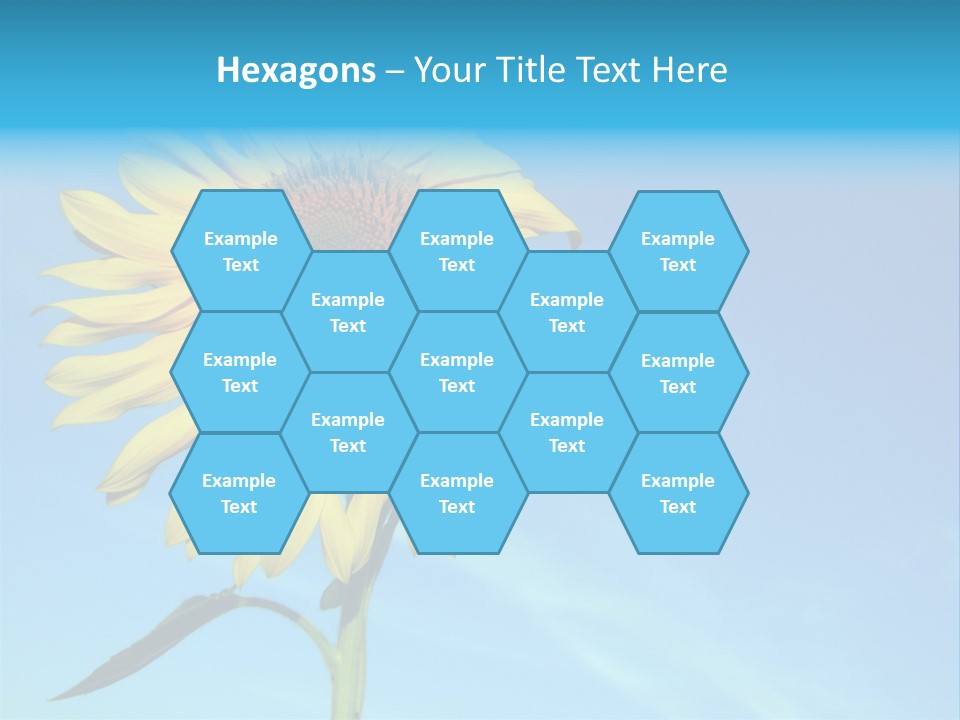 Hexagons – Your Title Text Here

Example Text

Example Text

Example Text

Example Text

Example Text

Example Text

Example Text

Example Text

Example Text

Example Text

Example Text

Example Text

Example Text